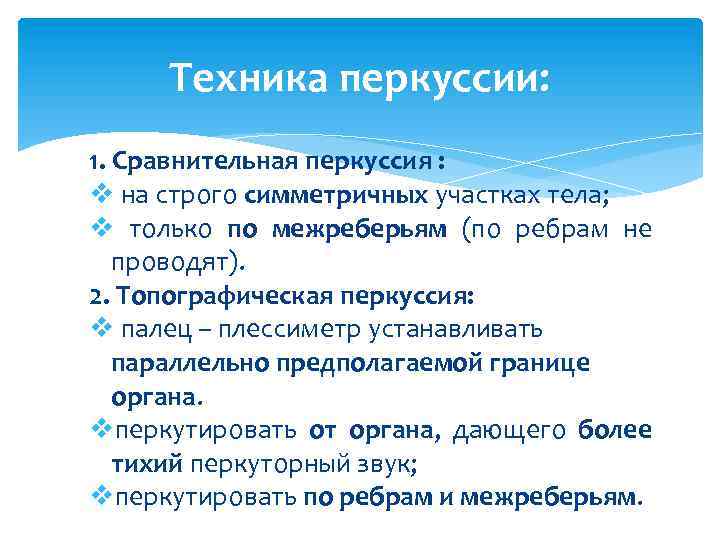 Техника перкуссии:

1. Сравнительная перкуссия :
❖ на строго симметричных участках тела;
❖ только по межреберьям (по ребрам не проводят).
2. Топографическая перкуссия:
❖ палец – плессиметр устанавливать параллельно предполагаемой границе органа.
❖перкутировать от органа, дающего более тихий перкуторный звук;
❖перкутировать по ребрам и межреберьям.